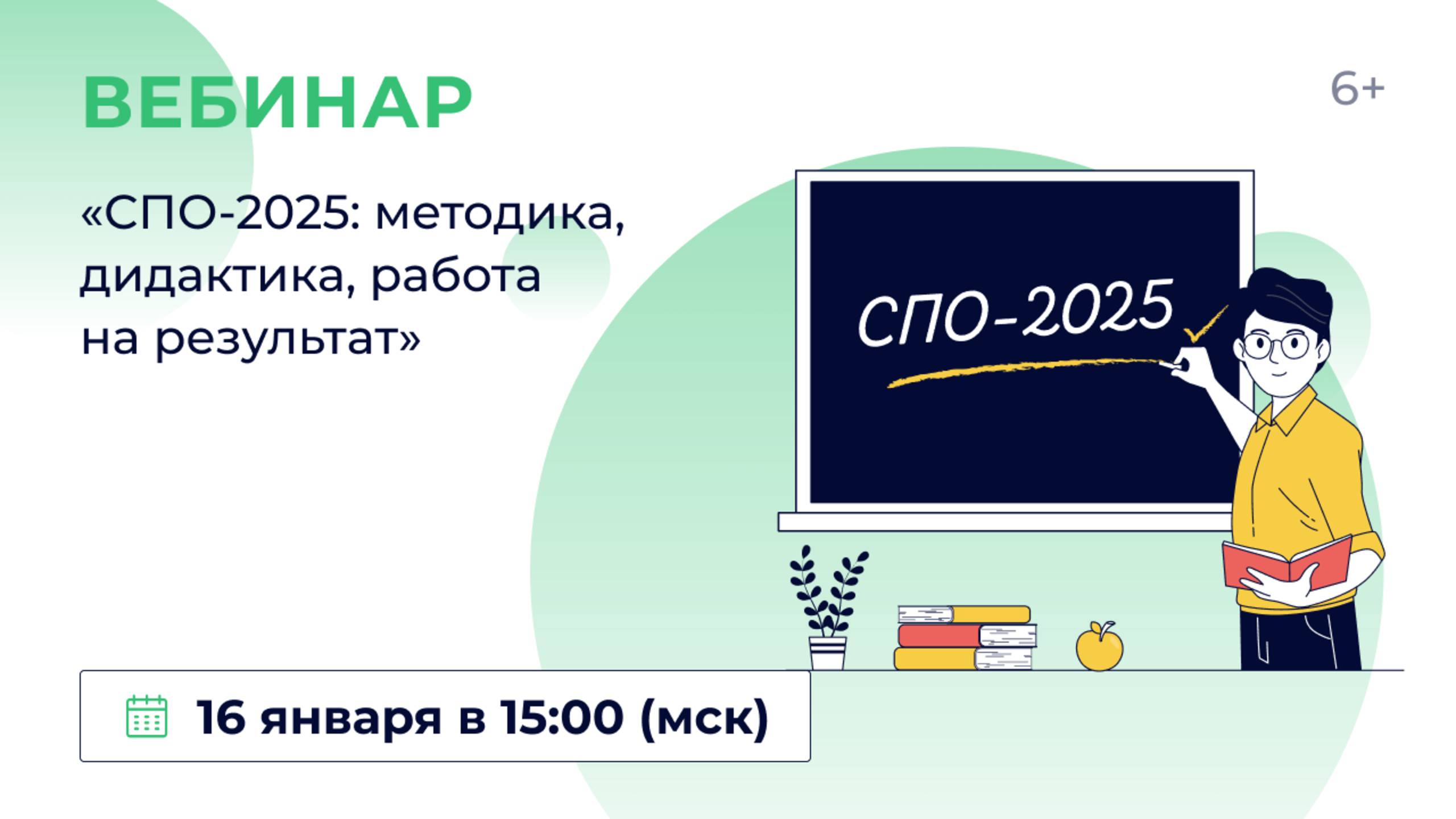 ВЕБИНАР

6+

«СПО-2025: методика, дидактика, работа на результат»

СПО-2025

16 января в 15:00 (мск)